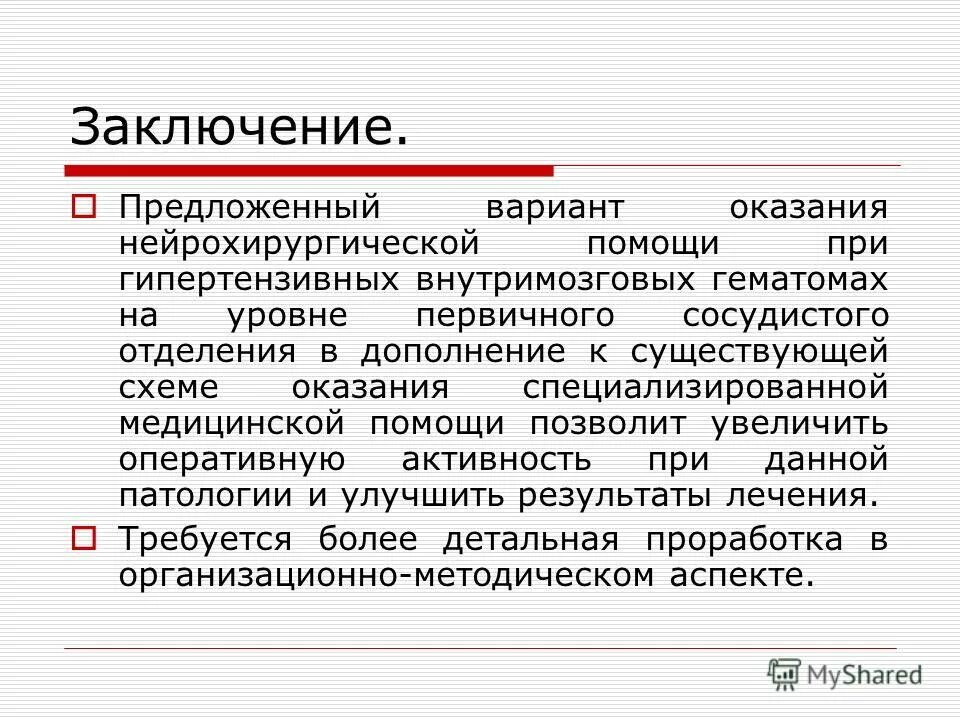 Заключение.

Предложенный вариант оказания нейрохирургической помощи при гипертензивных внутримозговых гематомах на уровне первичного сосудистого отделения в дополнение к существующей схеме оказания специализированной медицинской помощи позволит увеличить оперативную активность при данной патологии и улучшить результаты лечения.

Требуется более детальная проработка в организационно-методическом аспекте.

MyShared